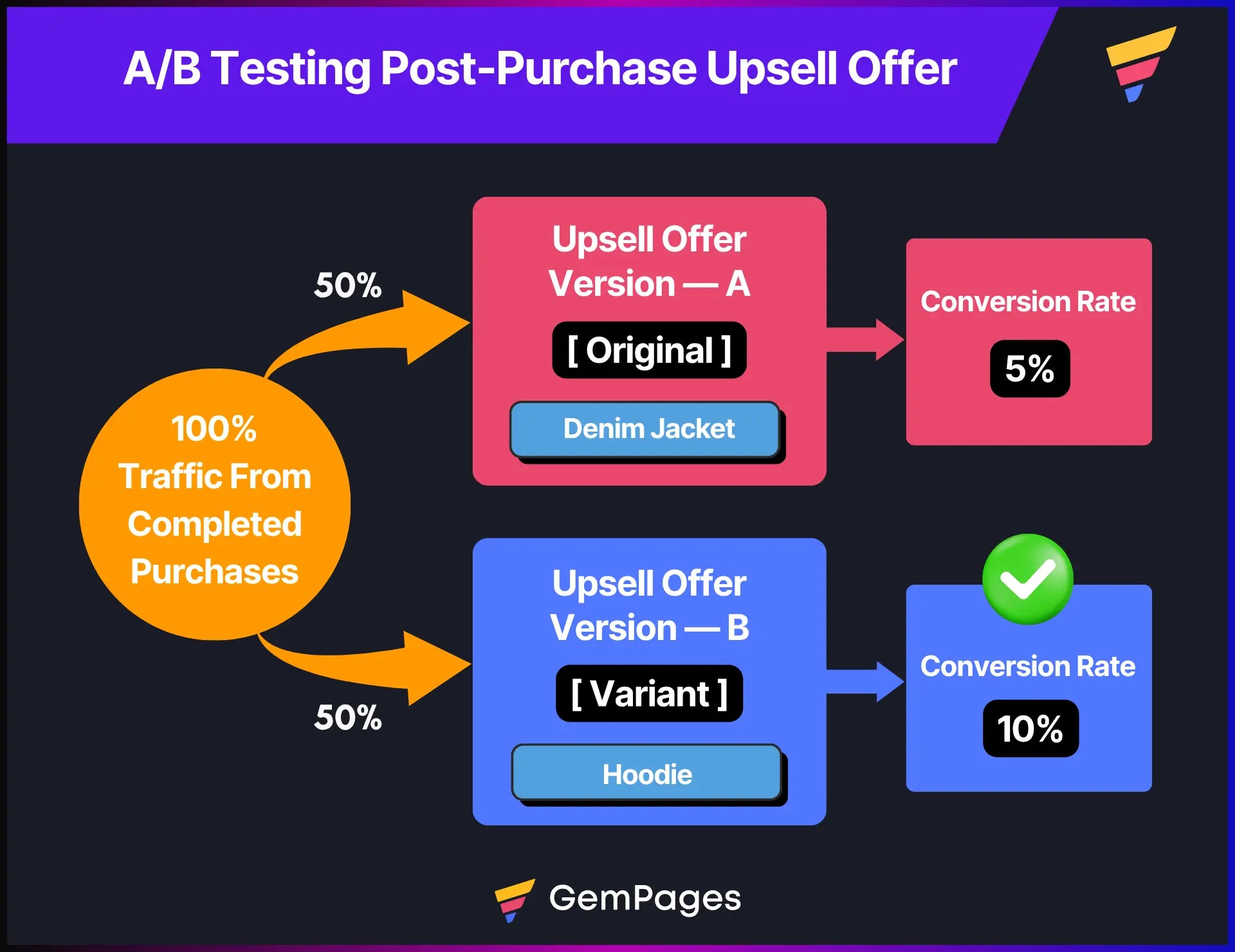 A/B Testing Post-Purchase Upsell Offer

100% Traffic From Completed Purchases

50%

Upsell Offer Version — A

[ Original ]

Denim Jacket

Conversion Rate

5%

50%

Upsell Offer Version — B

[ Variant ]

Hoodie

Conversion Rate

10%

GemPages